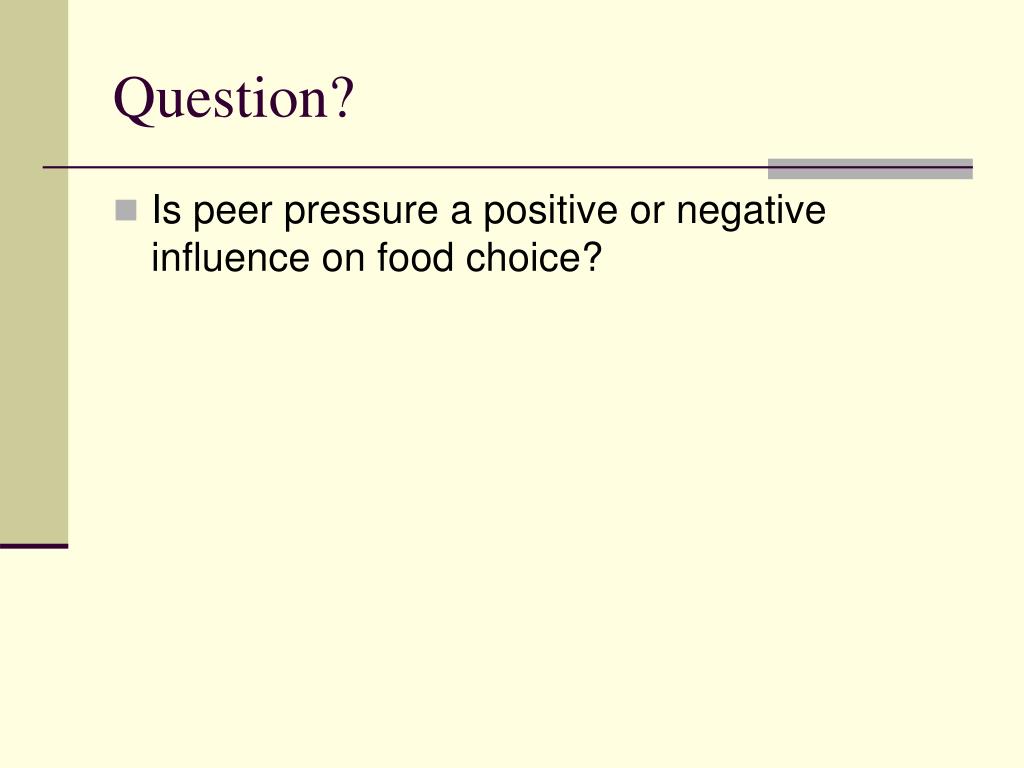 Question?

Is peer pressure a positive or negative influence on food choice?